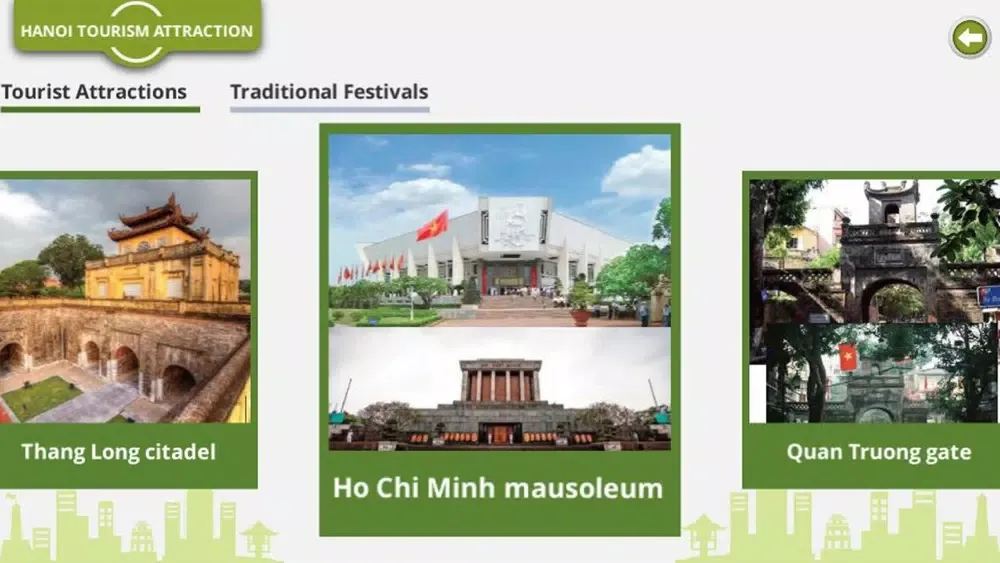 HANOI TOURISM ATTRACTION

Tourist Attractions

Traditional Festivals

Thang Long citadel

Ho Chi Minh mausoleum

Quan Truong gate